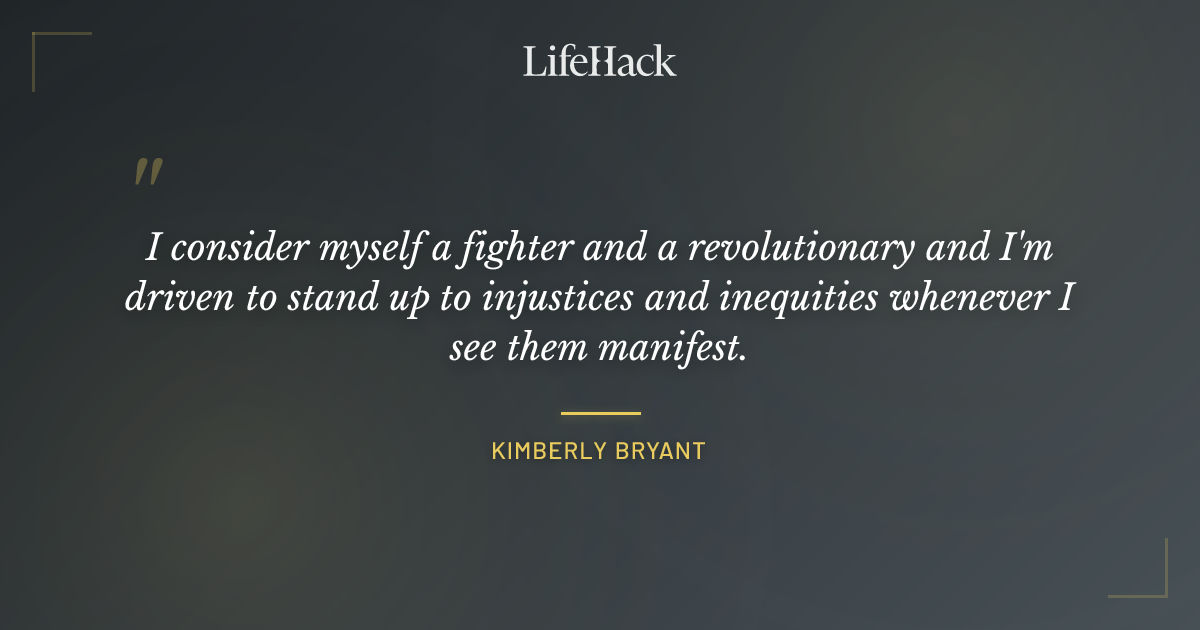 LifeHack

"

I consider myself a fighter and a revolutionary and I'm driven to stand up to injustices and inequities whenever I see them manifest.

KIMBERLY BRYANT